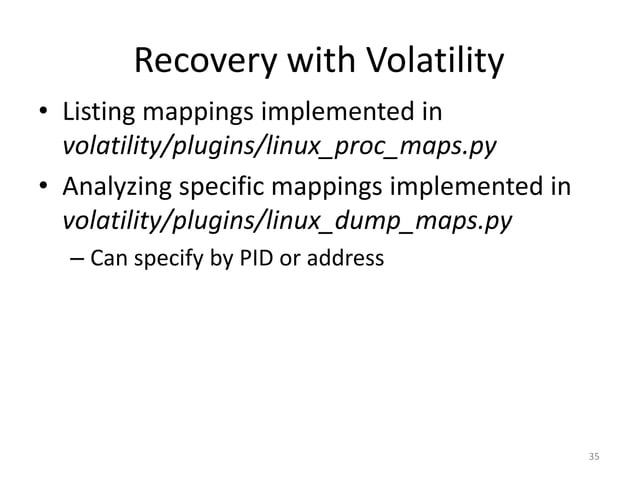 Recovery with Volatility

• Listing mappings implemented in volatility/plugins/linux_proc_maps.py

• Analyzing specific mappings implemented in volatility/plugins/linux_dump_maps.py

– Can specify by PID or address

35